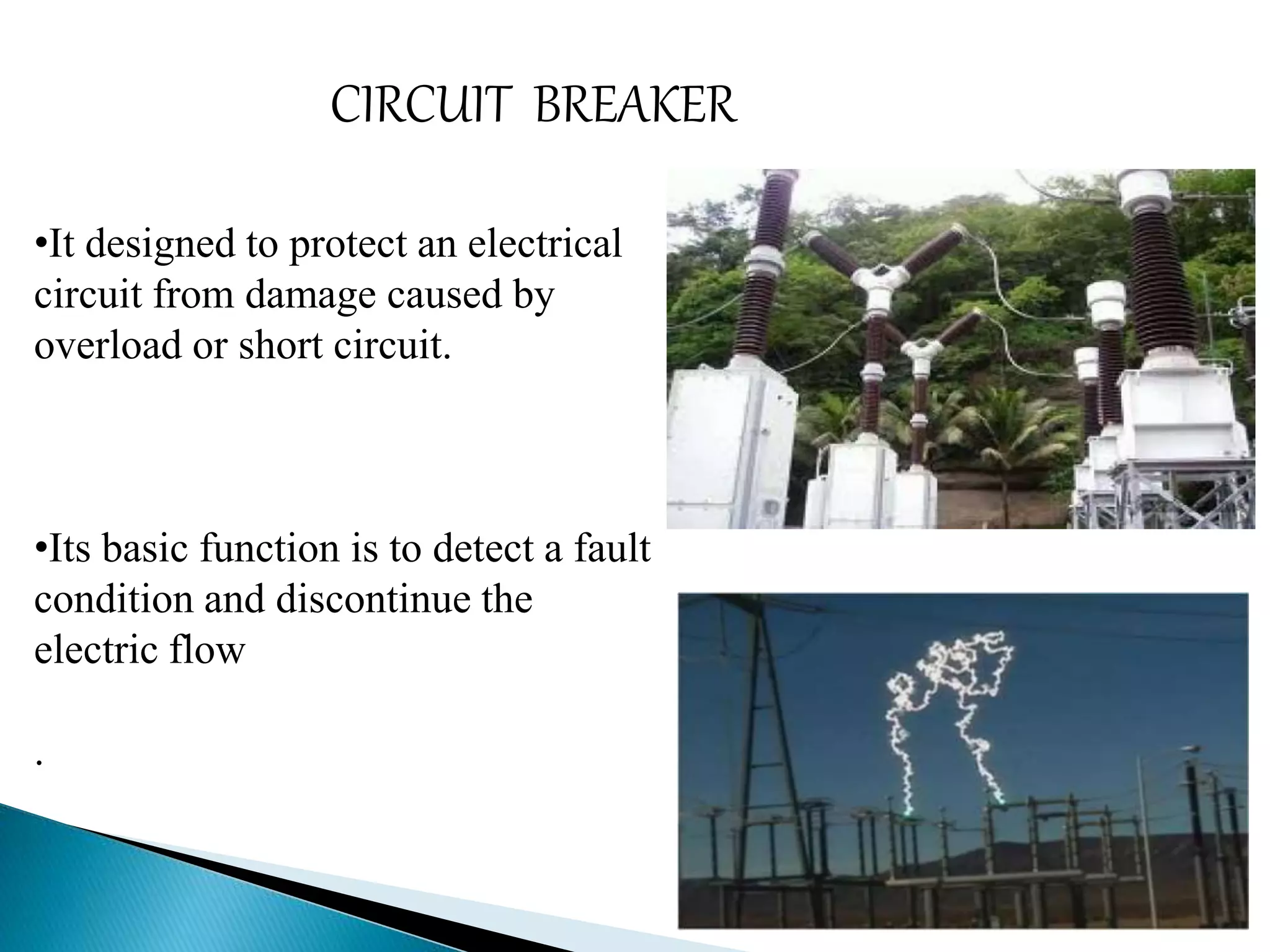 CIRCUIT BREAKER

•It designed to protect an electrical circuit from damage caused by overload or short circuit.

•Its basic function is to detect a fault condition and discontinue the electric flow

.